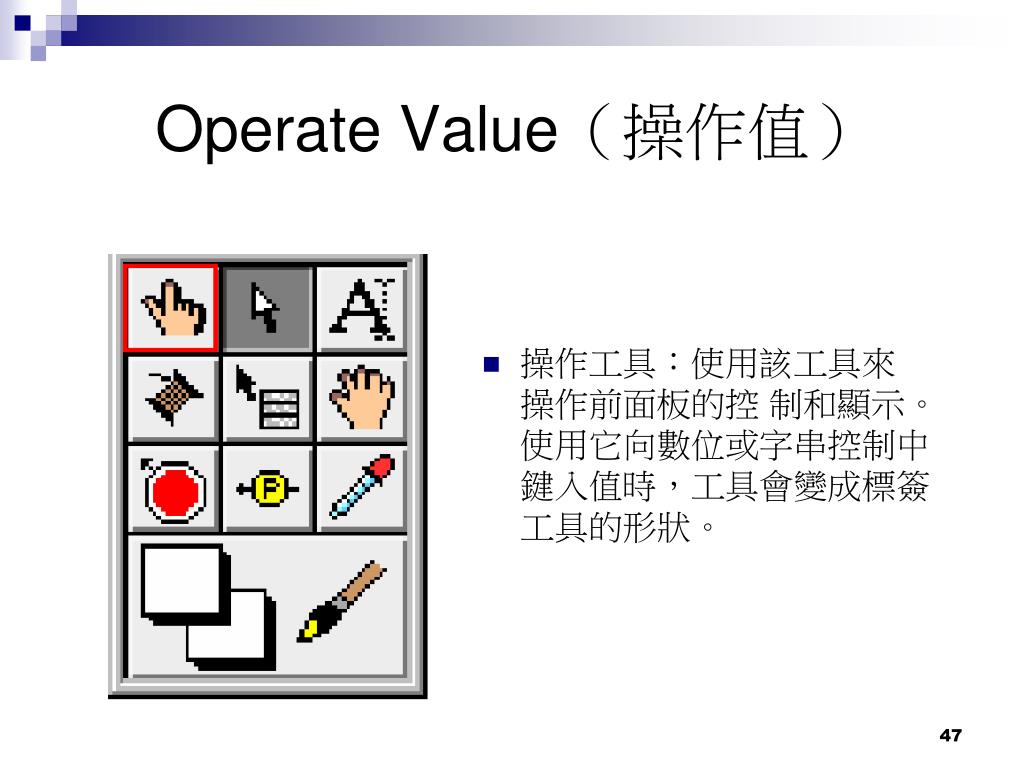 Operate Value（操作值）

A

P

操作工具：使用該工具來操作前面板的控 制和顯示。使用它向數位或字串控制中鍵入值時，工具會變成標簽工具的形狀。

47